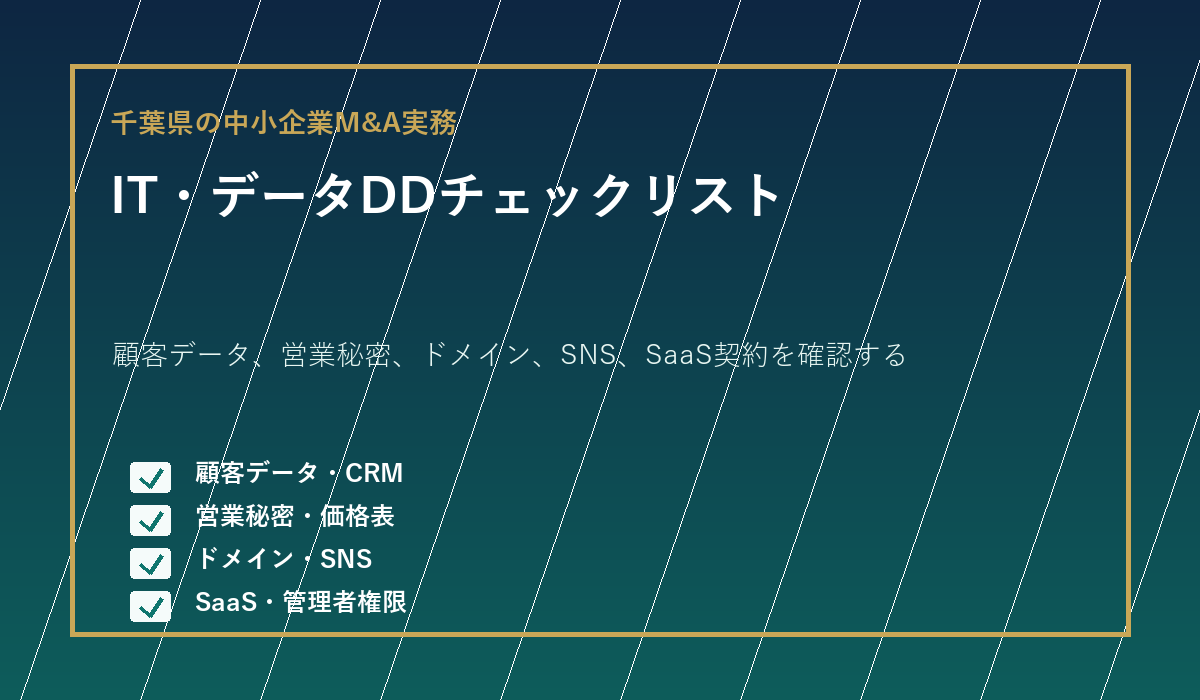 千葉県の中小企業M&A実務

IT・データDDチェックリスト

顧客データ、営業秘密、ドメイン、SNS、SaaS契約を確認する

顧客データ・CRM
営業秘密・価格表
ドメイン・SNS
SaaS・管理者権限